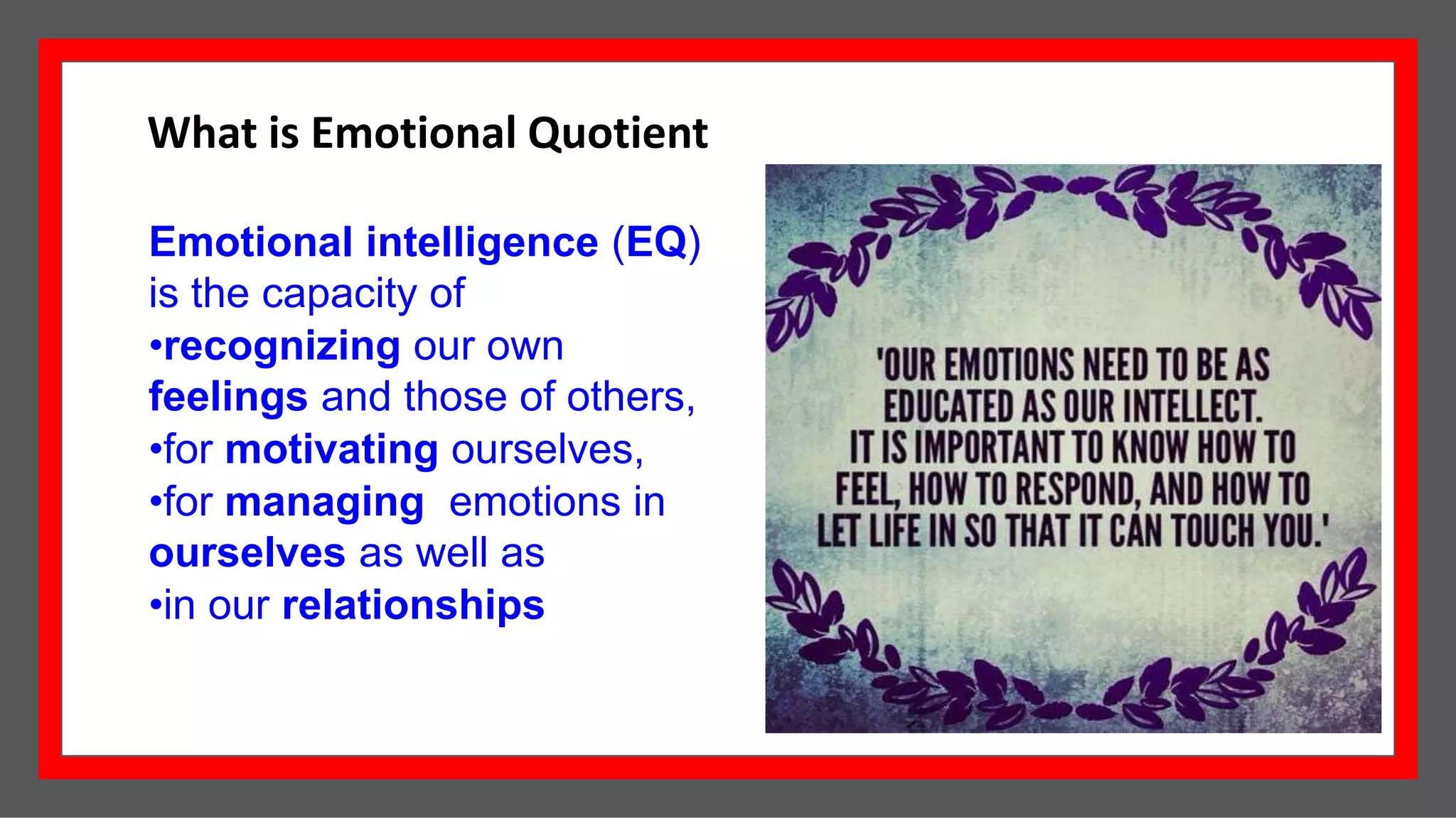 What is Emotional Quotient

Emotional intelligence (EQ) is the capacity of
•recognizing our own feelings and those of others,
•for motivating ourselves,
•for managing emotions in ourselves as well as
•in our relationships

'OUR EMOTIONS NEED TO BE AS EDUCATED AS OUR INTELLECT. IT IS IMPORTANT TO KNOW HOW TO FEEL, HOW TO RESPOND, AND HOW TO LET LIFE IN SO THAT IT CAN TOUCH YOU.'